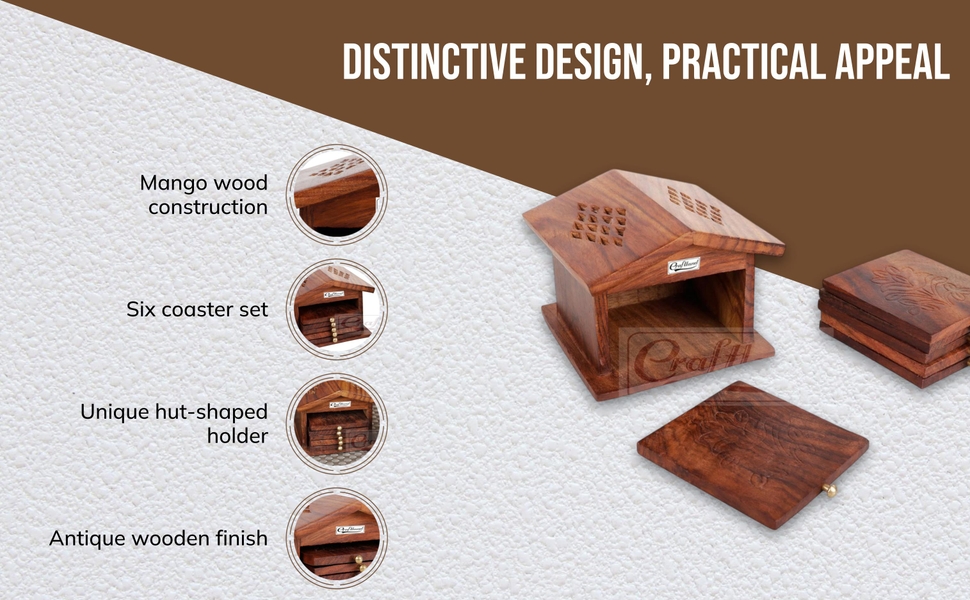 DISTINCTIVE DESIGN, PRACTICAL APPEAL

Mango wood construction

Six coaster set

Unique hut-shaped holder

Antique wooden finish

Craft